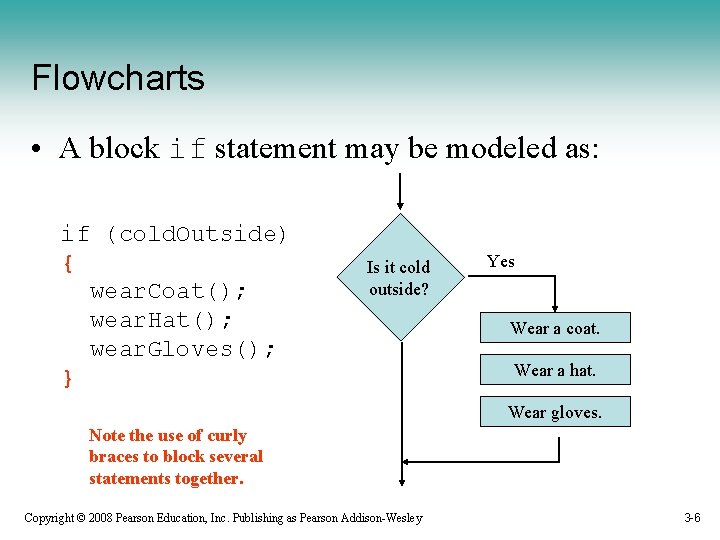 Flowcharts

• A block if statement may be modeled as:

if (coldOutside)
{
  wearCoat();
  wearHat();
  wearGloves();
}

Note the use of curly braces to block several statements together.

Is it cold outside?

Yes

Wear a coat.

Wear a hat.

Wear gloves.

Copyright © 2008 Pearson Education, Inc. Publishing as Pearson Addison-Wesley

3-6